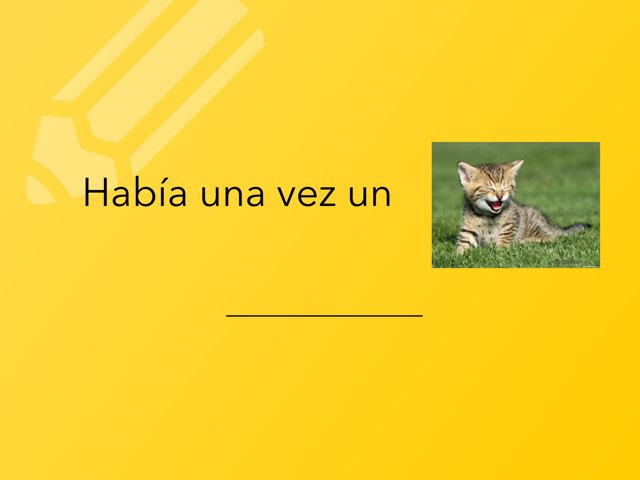 Había una vez un

_______________